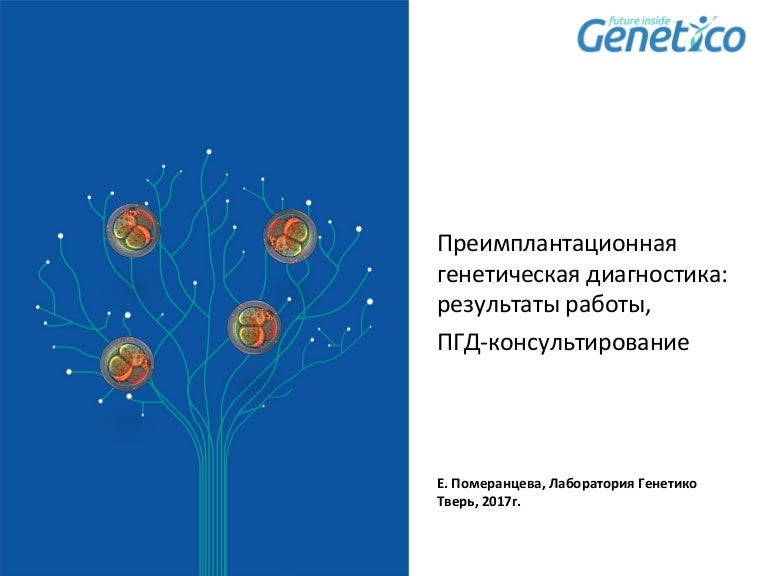 future inside
Genetico

Преимплантационная генетическая диагностика: результаты работы,

ПГД-консультирование

Е. Померанцева, Лаборатория Генетико
Тверь, 2017г.